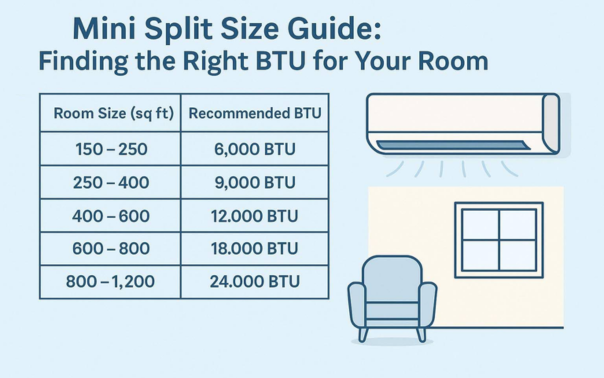 Mini Split Size Guide:
Finding the Right BTU for Your Room

| Room Size (sq ft) | Recommended BTU |
|---|---|
| 150 – 250 | 6,000 BTU |
| 250 – 400 | 9,000 BTU |
| 400 – 600 | 12.000 BTU |
| 600 – 800 | 18.000 BTU |
| 800 – 1,200 | 24.000 BTU |